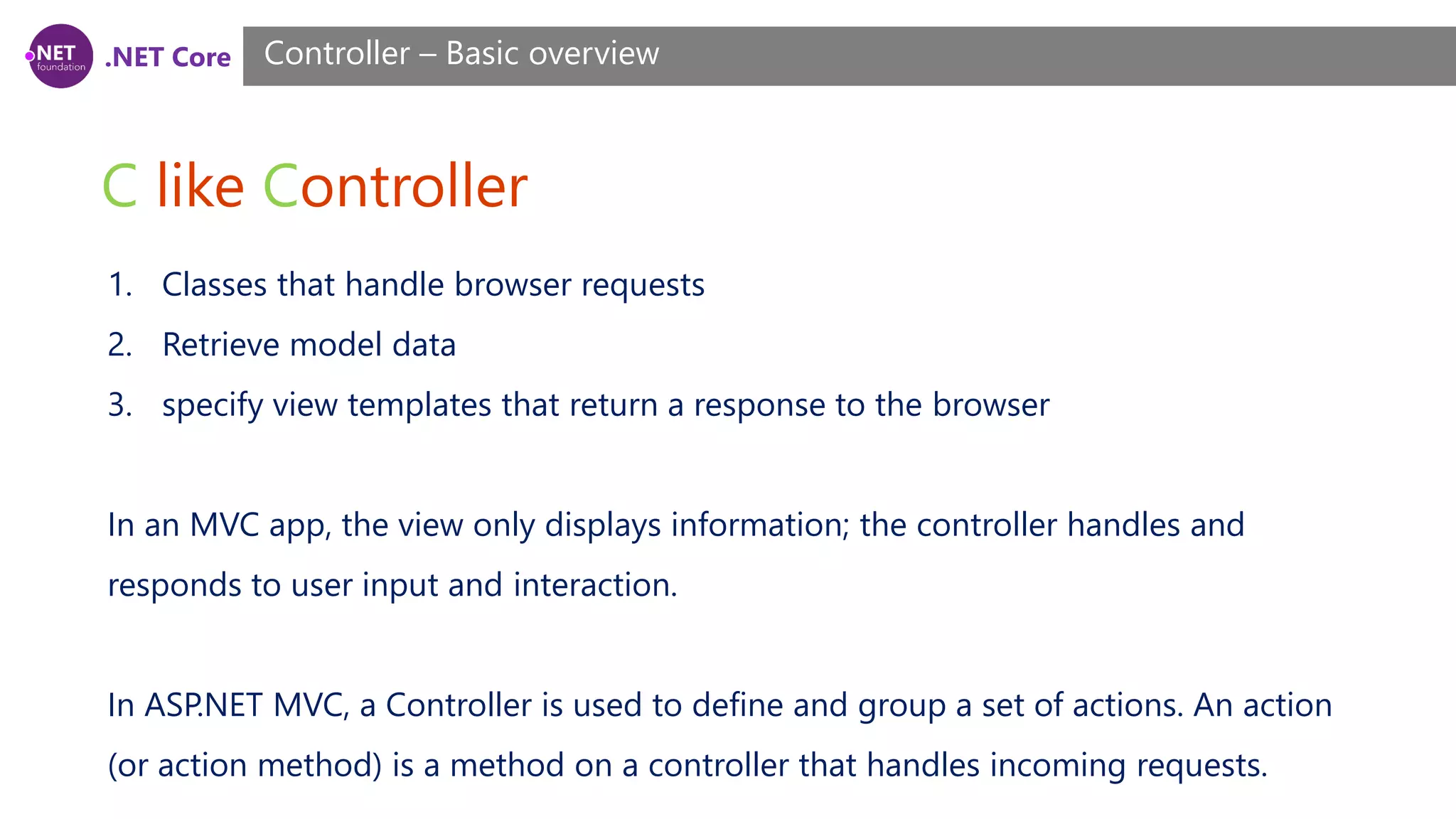 .NET foundation .NET Core

Controller – Basic overview

C like Controller

1. Classes that handle browser requests
2. Retrieve model data
3. specify view templates that return a response to the browser

In an MVC app, the view only displays information; the controller handles and responds to user input and interaction.

In ASP.NET MVC, a Controller is used to define and group a set of actions. An action (or action method) is a method on a controller that handles incoming requests.